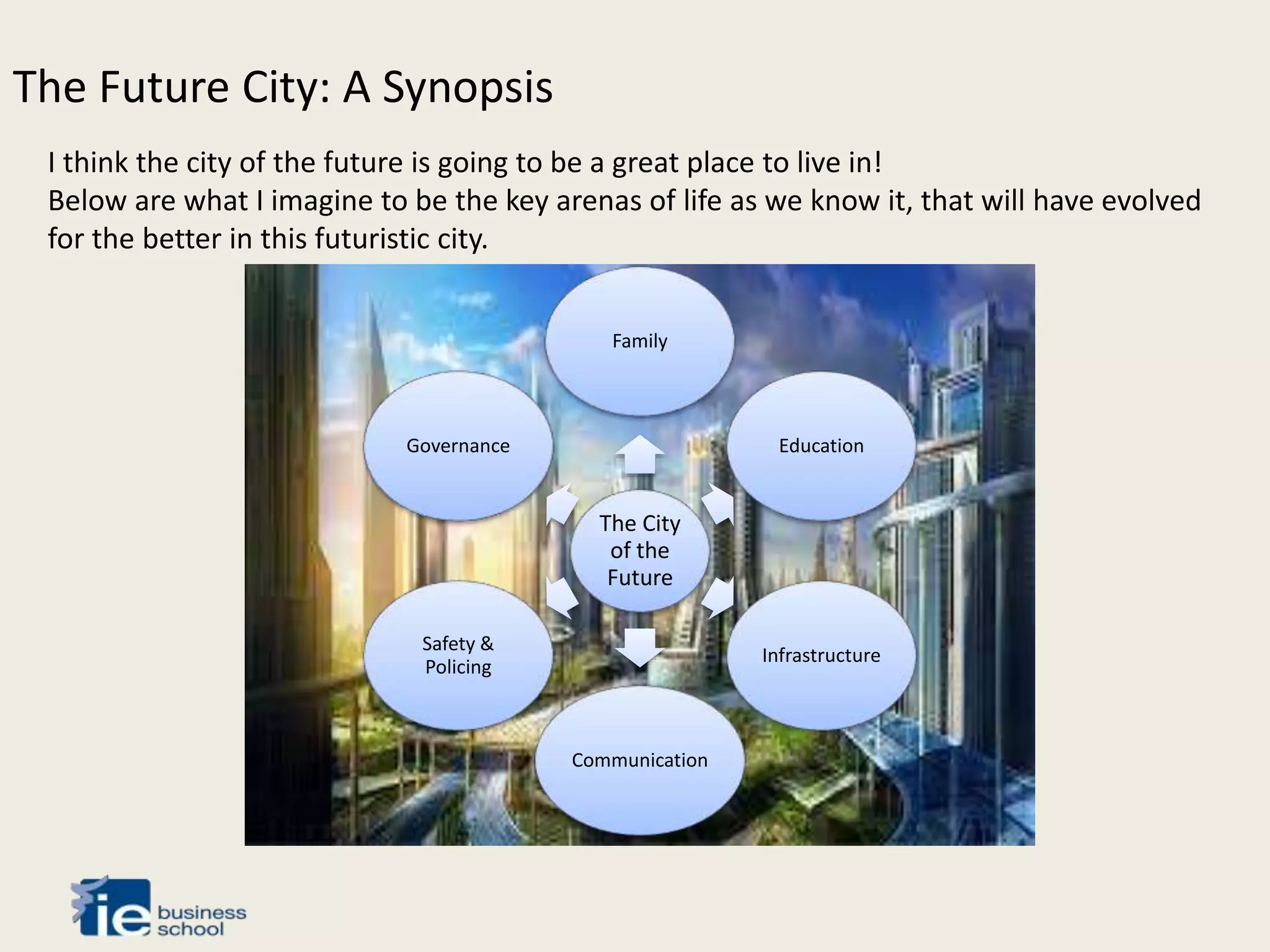 The Future City: A Synopsis

I think the city of the future is going to be a great place to live in!
Below are what I imagine to be the key arenas of life as we know it, that will have evolved for the better in this futuristic city.

Family

Governance

Education

The City of the Future

Safety & Policing

Infrastructure

Communication

ie business school